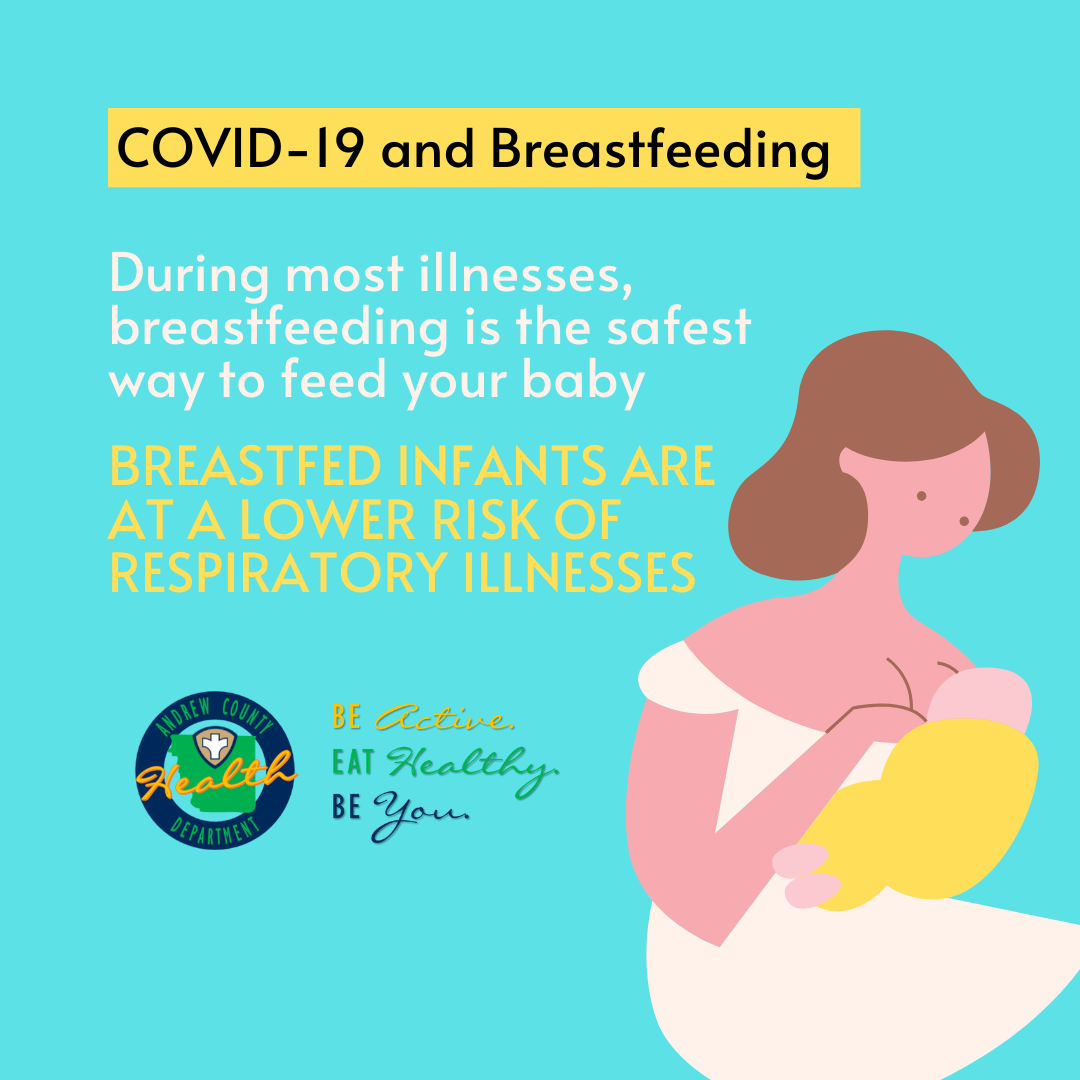 COVID-19 and Breastfeeding

During most illnesses, breastfeeding is the safest way to feed your baby

BREASTFED INFANTS ARE AT A LOWER RISK OF RESPIRATORY ILLNESSES

ANDREW COUNTY Health DEPARTMENT

BE Active.
EAT Healthy.
BE You.